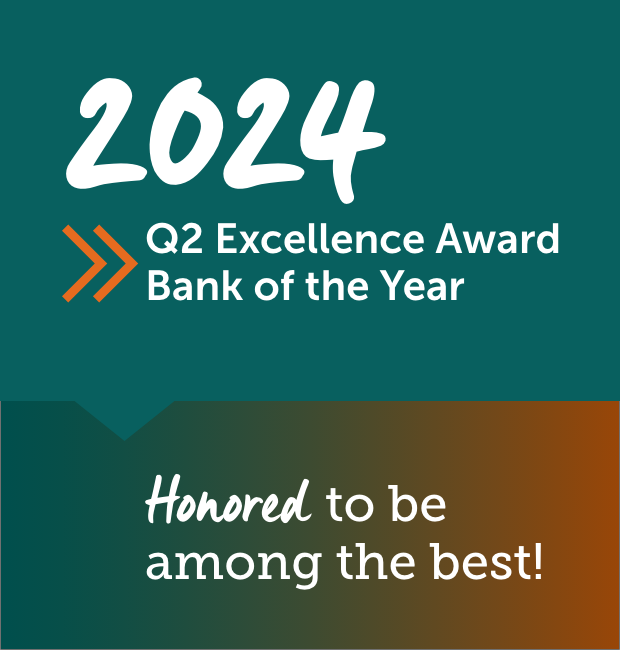 2024

Q2 Excellence Award
Bank of the Year

Honored to be among the best!